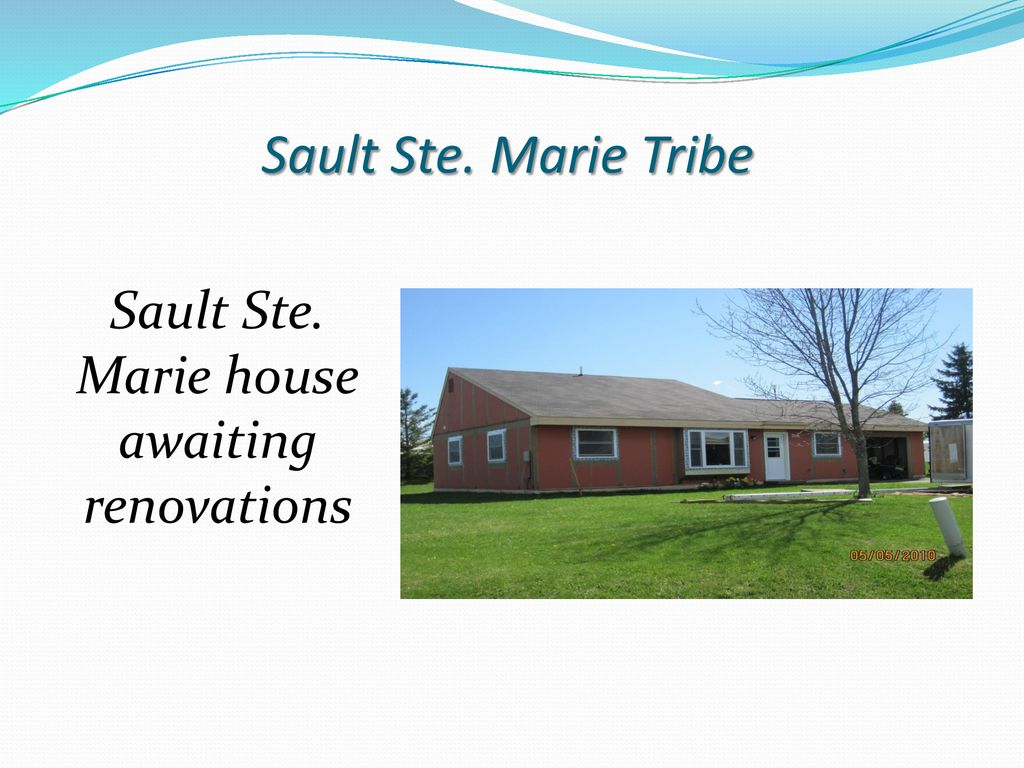 Sault Ste. Marie Tribe

Sault Ste. Marie house awaiting renovations

05/05/2010